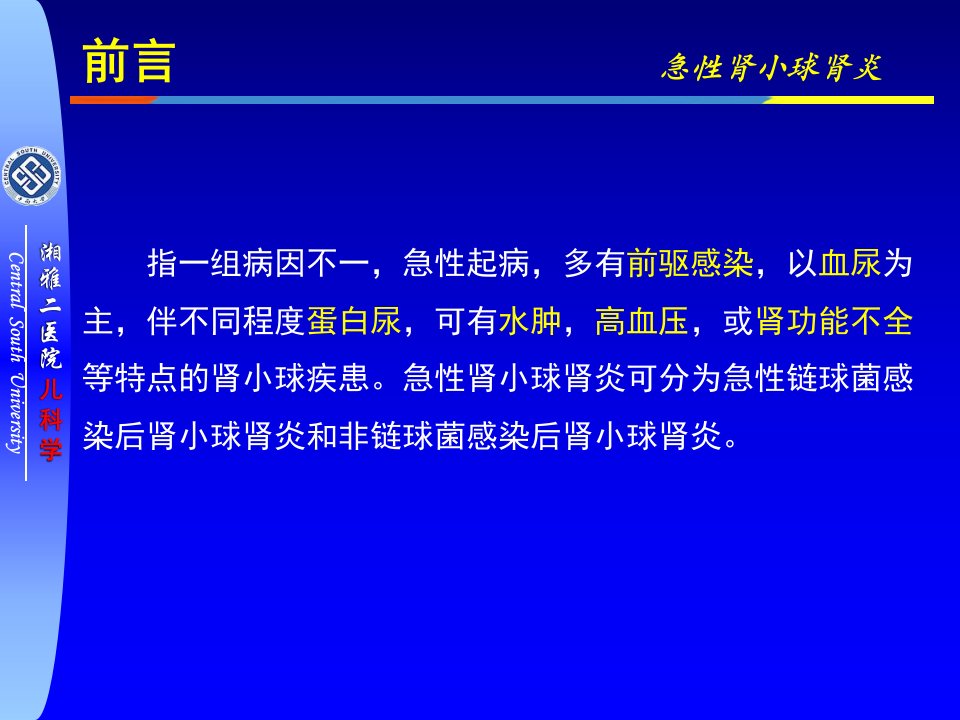 前言

急性肾小球肾炎

CENTRAL SOUTH UNIVERSITY

湘雅二医院儿科学

Central South University

指一组病因不一，急性起病，多有前驱感染，以血尿为主，伴不同程度蛋白尿，可有水肿，高血压，或肾功能不全等特点的肾小球疾患。急性肾小球肾炎可分为急性链球菌感染后肾小球肾炎和非链球菌感染后肾小球肾炎。